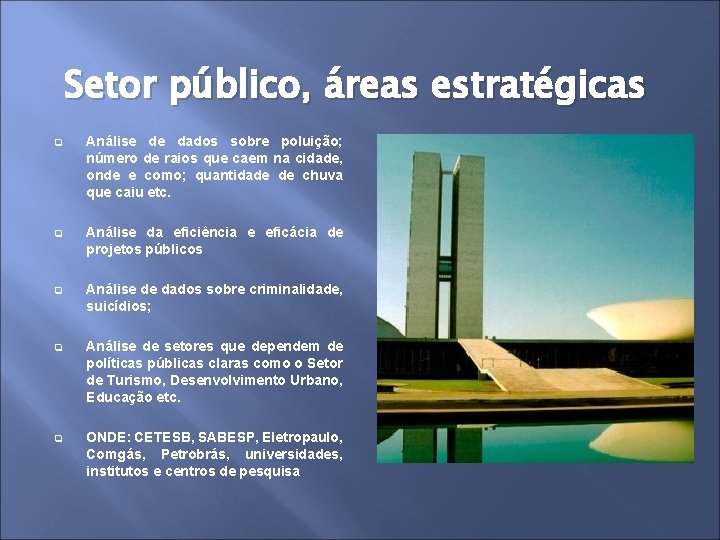 Setor público, áreas estratégicas

Análise de dados sobre poluição; número de raios que caem na cidade, onde e como; quantidade de chuva que caiu etc.

Análise da eficiência e eficácia de projetos públicos

Análise de dados sobre criminalidade, suicídios;

Análise de setores que dependem de políticas públicas claras como o Setor de Turismo, Desenvolvimento Urbano, Educação etc.

ONDE: CETESB, SABESP, Eletropaulo, Comgás, Petrobrás, universidades, institutos e centros de pesquisa